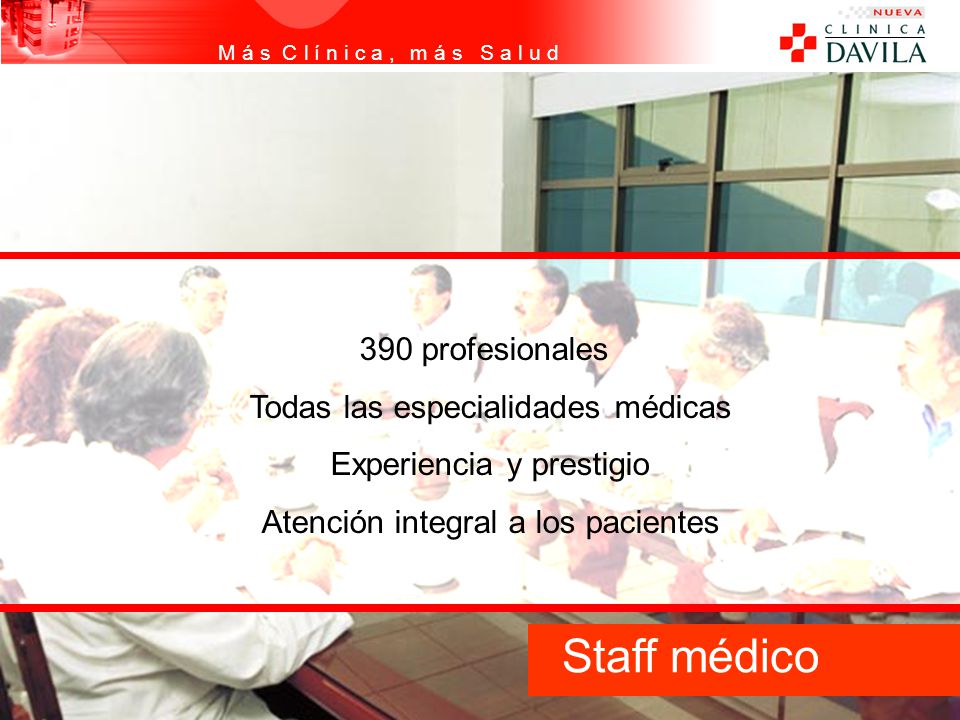 Más Clínica, más Salud

NUEVA
CLINICA
DAVILA

390 profesionales

Todas las especialidades médicas

Experiencia y prestigio

Atención integral a los pacientes

Staff médico